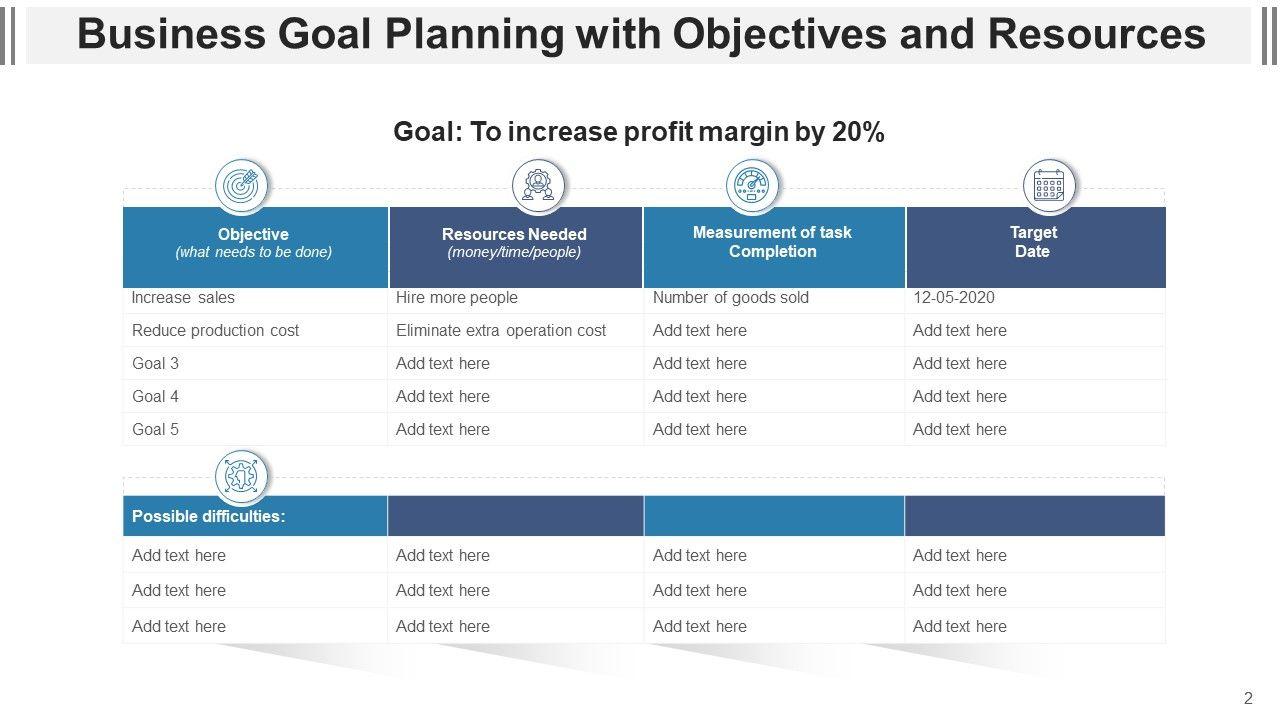 Business Goal Planning with Objectives and Resources

Goal: To increase profit margin by 20%

| Objective (what needs to be done) | Resources Needed (money/time/people) | Measurement of task Completion | Target Date |
|---|---|---|---|
| Increase sales | Hire more people | Number of goods sold | 12-05-2020 |
| Reduce production cost | Eliminate extra operation cost | Add text here | Add text here |
| Goal 3 | Add text here | Add text here | Add text here |
| Goal 4 | Add text here | Add text here | Add text here |
| Goal 5 | Add text here | Add text here | Add text here |

| Possible difficulties: | | | |
|---|---|---|---|
| Add text here | Add text here | Add text here | Add text here |
| Add text here | Add text here | Add text here | Add text here |
| Add text here | Add text here | Add text here | Add text here |

2